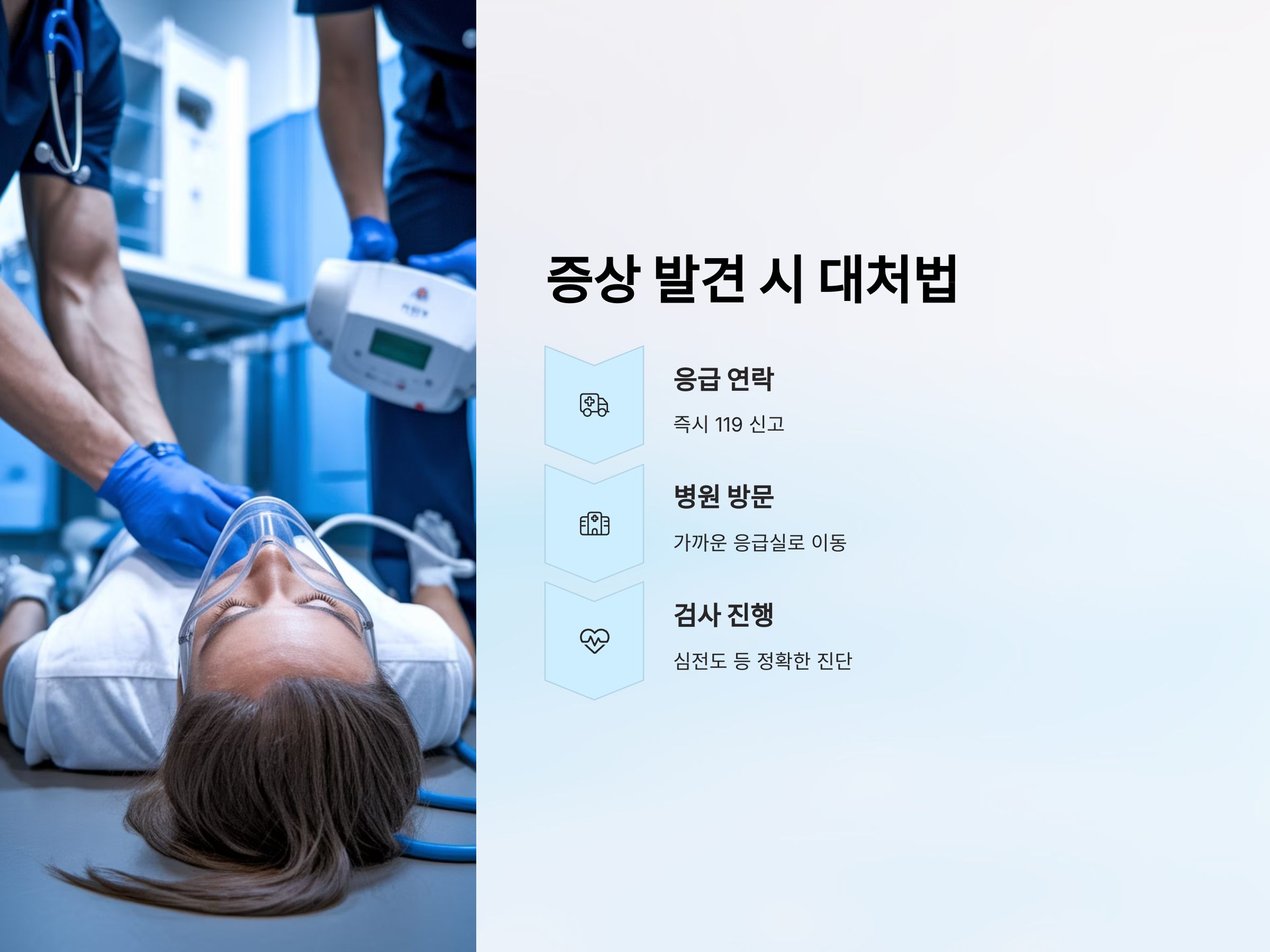 증상 발견 시 대처법

응급 연락

즉시 119 신고

병원 방문

가까운 응급실로 이동

검사 진행

심전도 등 정확한 진단